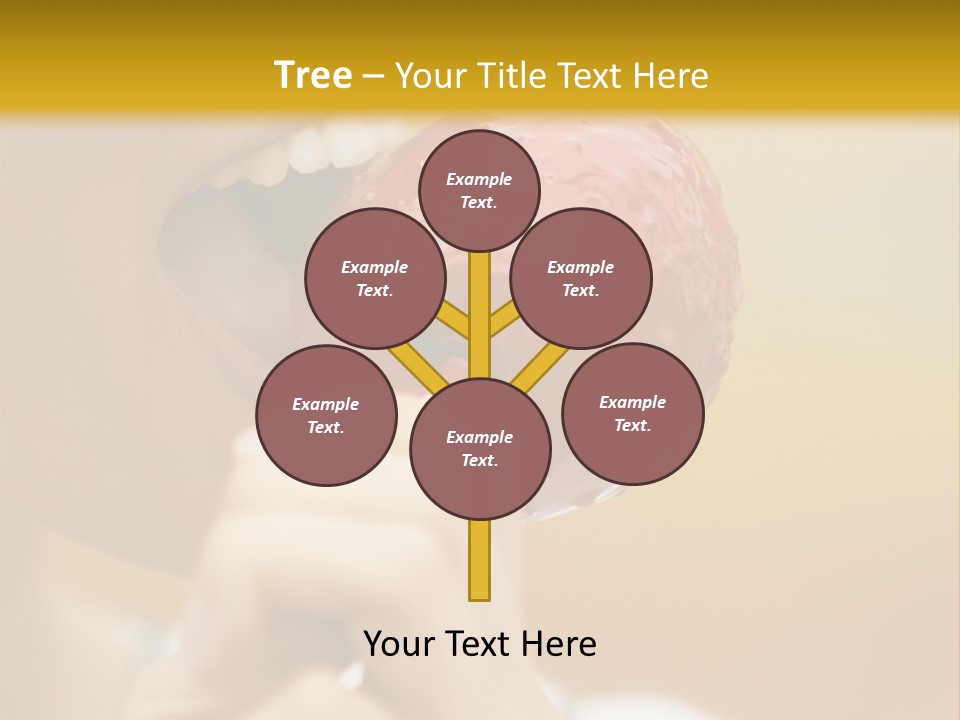 Tree – Your Title Text Here

Example Text.

Example Text.

Example Text.

Example Text.

Example Text.

Example Text.

Your Text Here